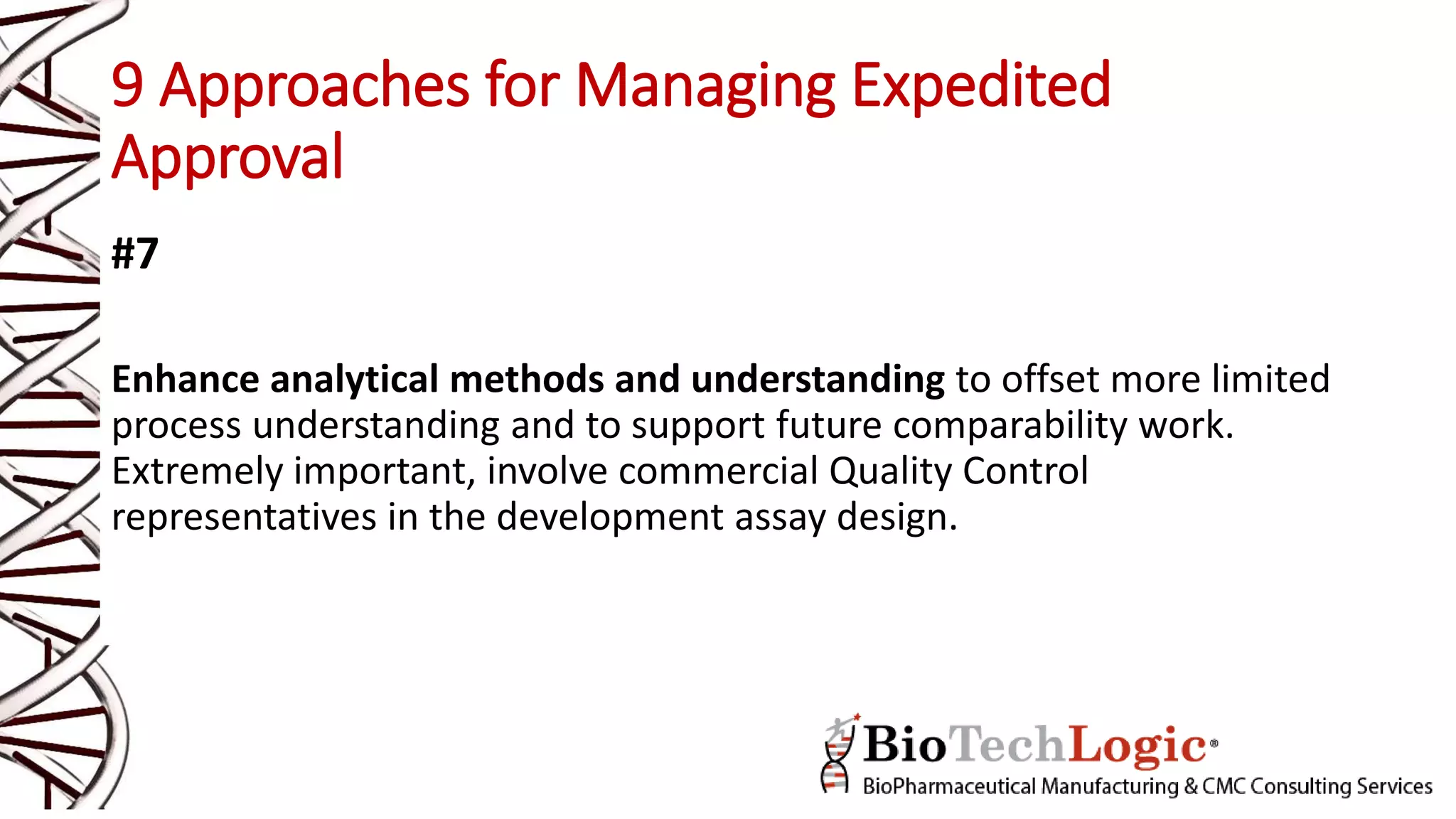 9 Approaches for Managing Expedited Approval

#7

Enhance analytical methods and understanding to offset more limited process understanding and to support future comparability work. Extremely important, involve commercial Quality Control representatives in the development assay design.

BioTechLogic®
BioPharmaceutical Manufacturing & CMC Consulting Services